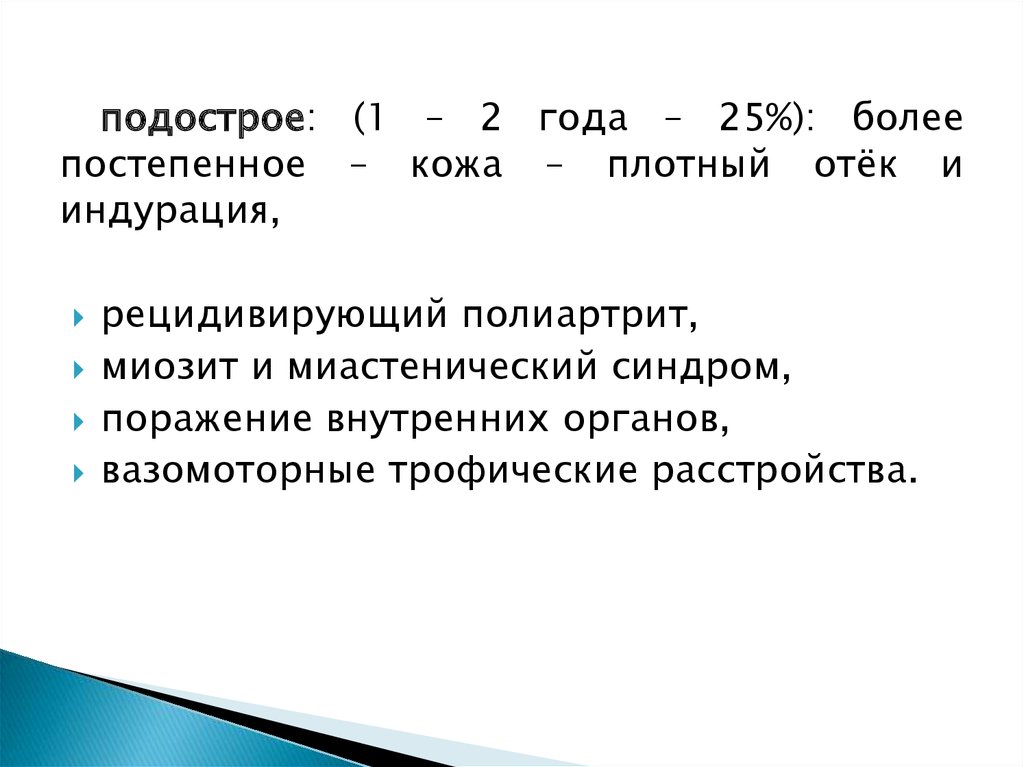 подострое: (1 – 2 года – 25%): более постепенное – кожа – плотный отёк и индурация,

рецидивирующий полиартрит,
миозит и миастенический синдром,
поражение внутренних органов,
вазомоторные трофические расстройства.